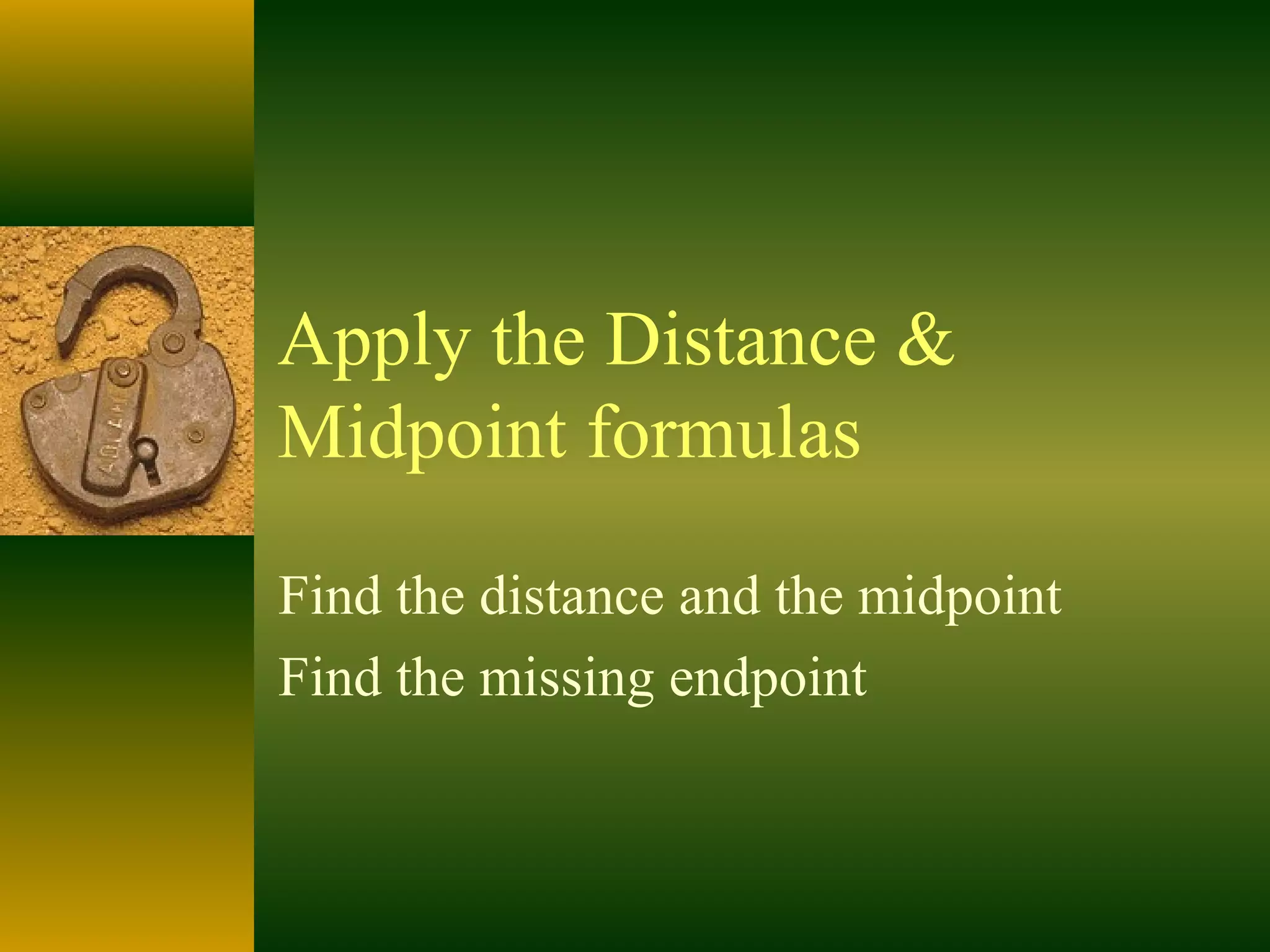 Apply the Distance & Midpoint formulas

Find the distance and the midpoint
Find the missing endpoint